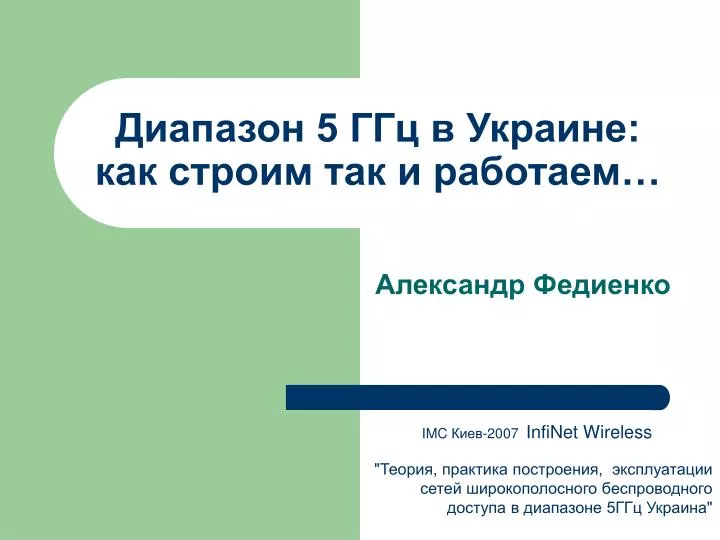 Диапазон 5 ГГц в Украине: как строим так и работаем…

Александр Федиенко

IMC Киев-2007 InfiNet Wireless

"Теория, практика построения, эксплуатации сетей широкополосного беспроводного доступа в диапазоне 5ГГц Украина"